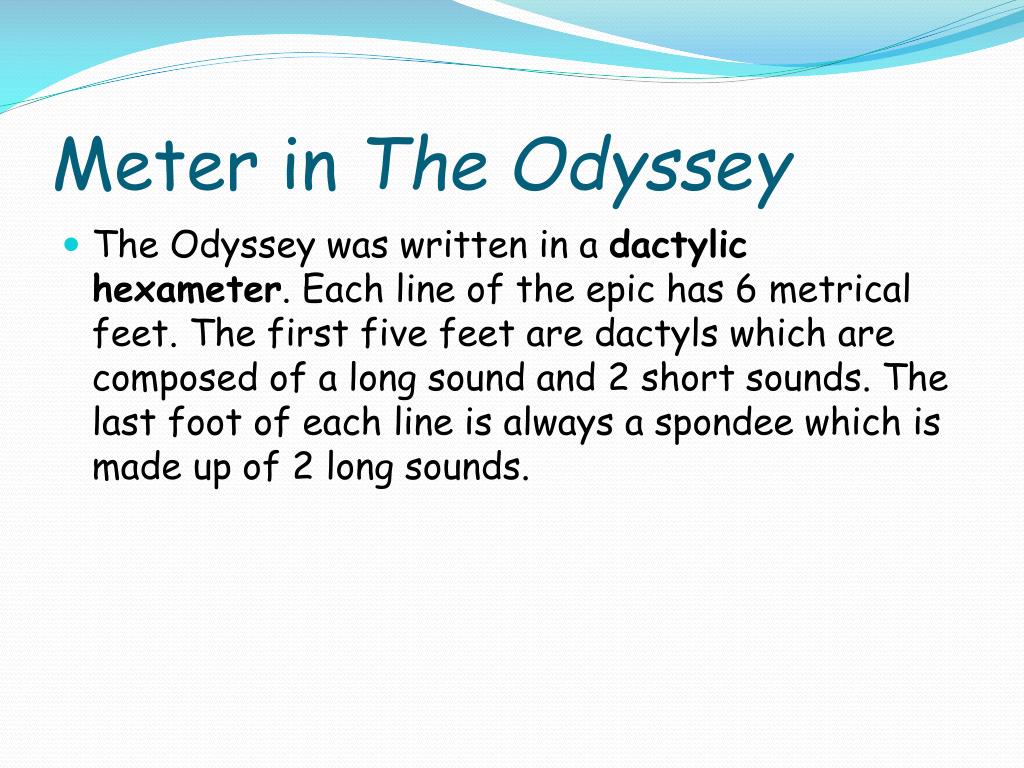 Meter in The Odyssey

The Odyssey was written in a dactylic hexameter. Each line of the epic has 6 metrical feet. The first five feet are dactyls which are composed of a long sound and 2 short sounds. The last foot of each line is always a spondee which is made up of 2 long sounds.